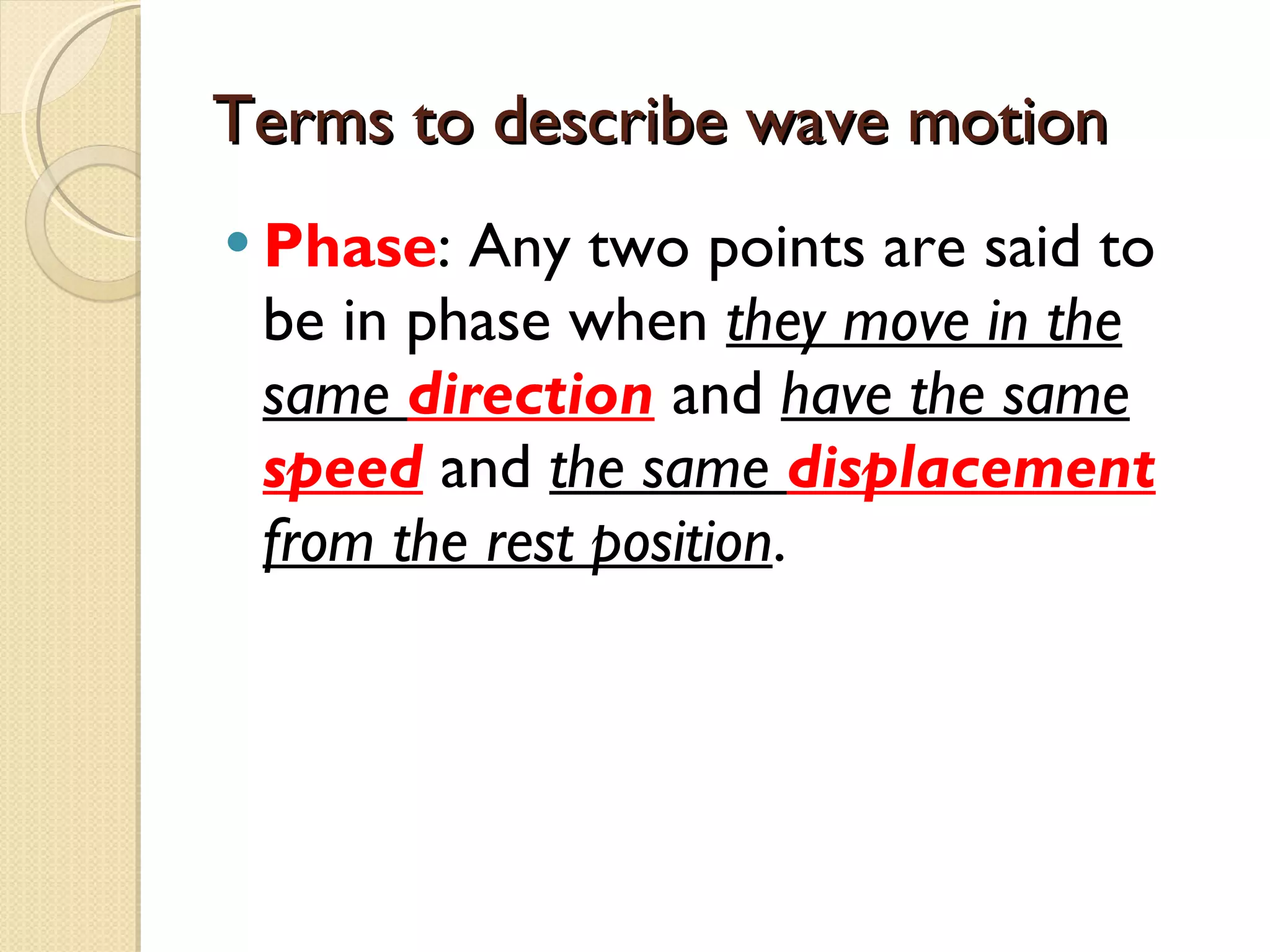 Terms to describe wave motion

• Phase: Any two points are said to be in phase when they move in the same direction and have the same speed and the same displacement from the rest position.